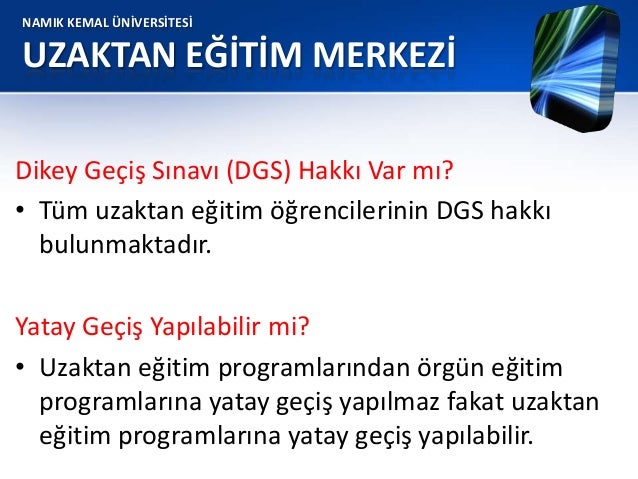 NAMIK KEMAL ÜNİVERSİTESİ
UZAKTAN EĞİTİM MERKEZİ

Dikey Geçiş Sınavı (DGS) Hakkı Var mı?

• Tüm uzaktan eğitim öğrencilerinin DGS hakkı bulunmaktadır.

Yatay Geçiş Yapılabilir mi?

• Uzaktan eğitim programlarından örgün eğitim programlarına yatay geçiş yapılmaz fakat uzaktan eğitim programlarına yatay geçiş yapılabilir.